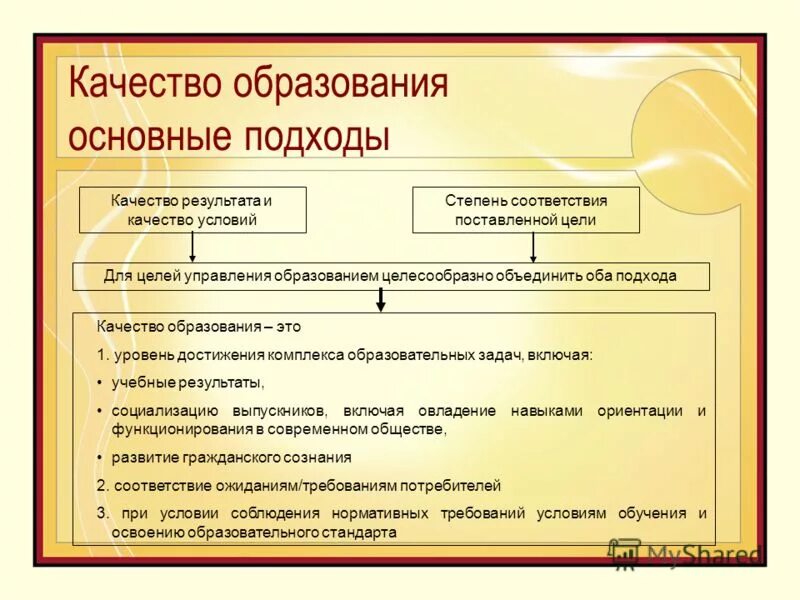 Качество образования основные подходы

Качество результата и качество условий

Степень соответствия поставленной цели

Для целей управления образованием целесообразно объединить оба подхода

Качество образования – это

1. уровень достижения комплекса образовательных задач, включая:

• учебные результаты,

• социализацию выпускников, включая овладение навыками ориентации и функционирования в современном обществе,

• развитие гражданского сознания

2. соответствие ожиданиям/требованиям потребителей

3. при условии соблюдения нормативных требований условиям обучения и освоению образовательного стандарта

MyShared